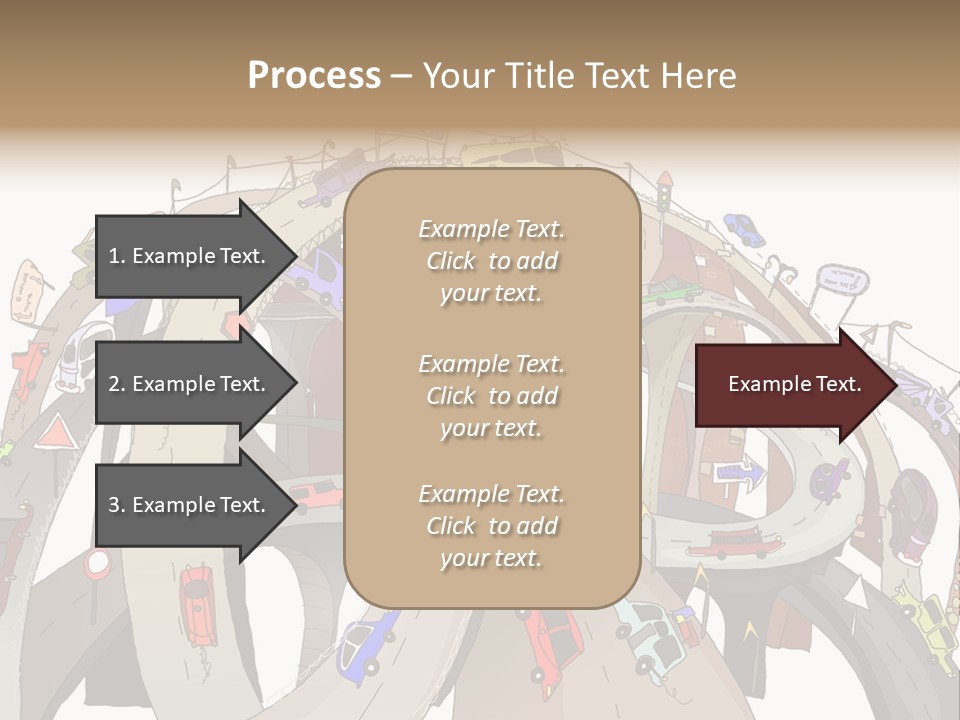 Process – Your Title Text Here

1. Example Text.

2. Example Text.

3. Example Text.

Example Text. Click to add your text.

Example Text. Click to add your text.

Example Text. Click to add your text.

Example Text.